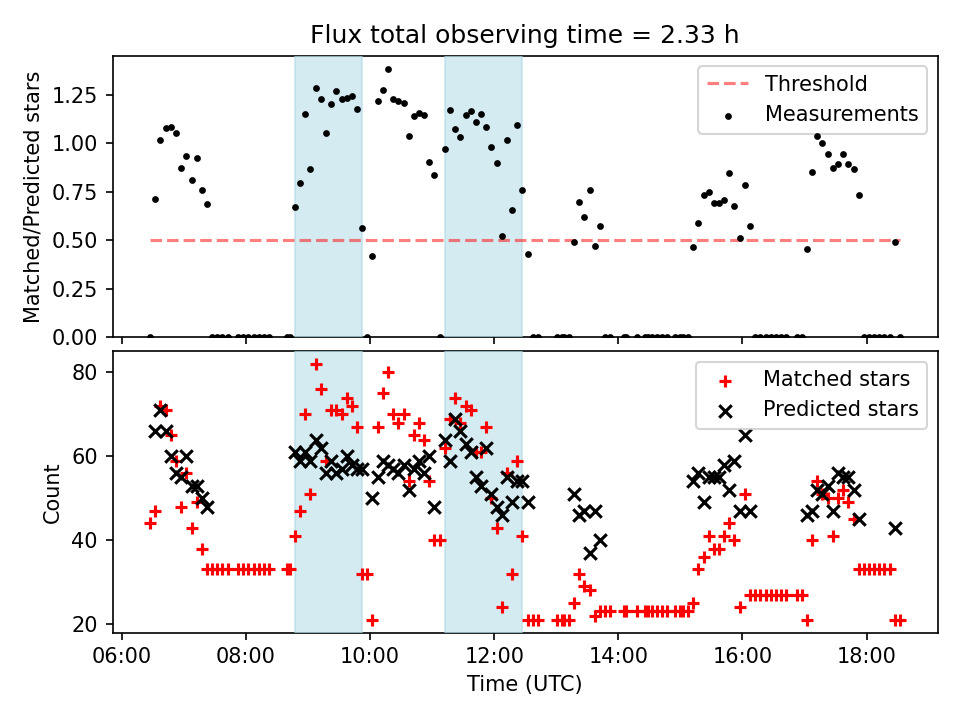 Flux total observing time = 2.33 h

Matched/Predicted stars

1.25
1.00
0.75
0.50
0.25
0.00

Threshold
Measurements

Count

80
60
40
20

Matched stars
Predicted stars

06:00 08:00 10:00 12:00 14:00 16:00 18:00

Time (UTC)